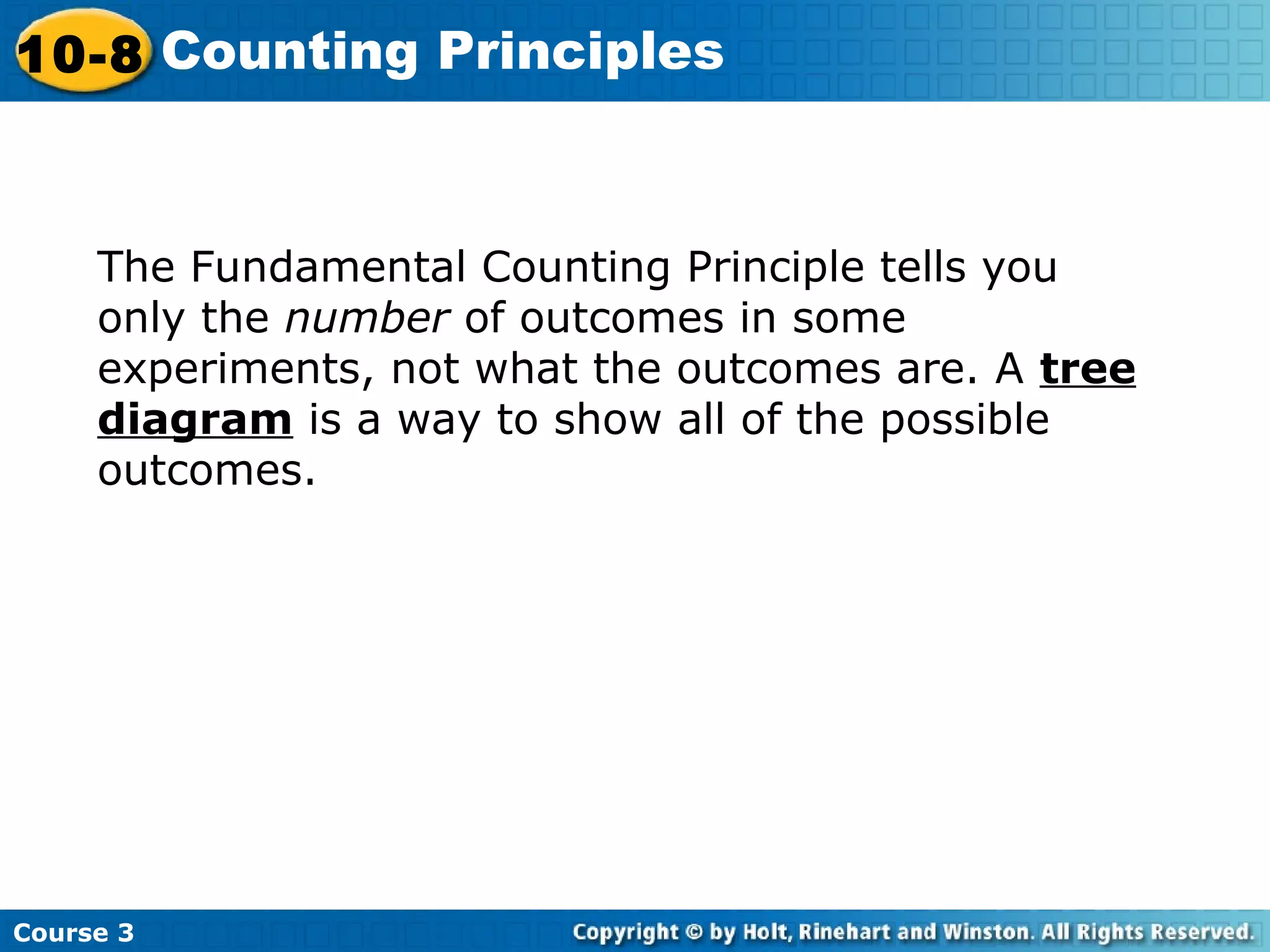 10-8 Counting Principles

The Fundamental Counting Principle tells you only the number of outcomes in some experiments, not what the outcomes are. A tree diagram is a way to show all of the possible outcomes.

Course 3

Copyright © by Holt, Rinehart and Winston. All Rights Reserved.